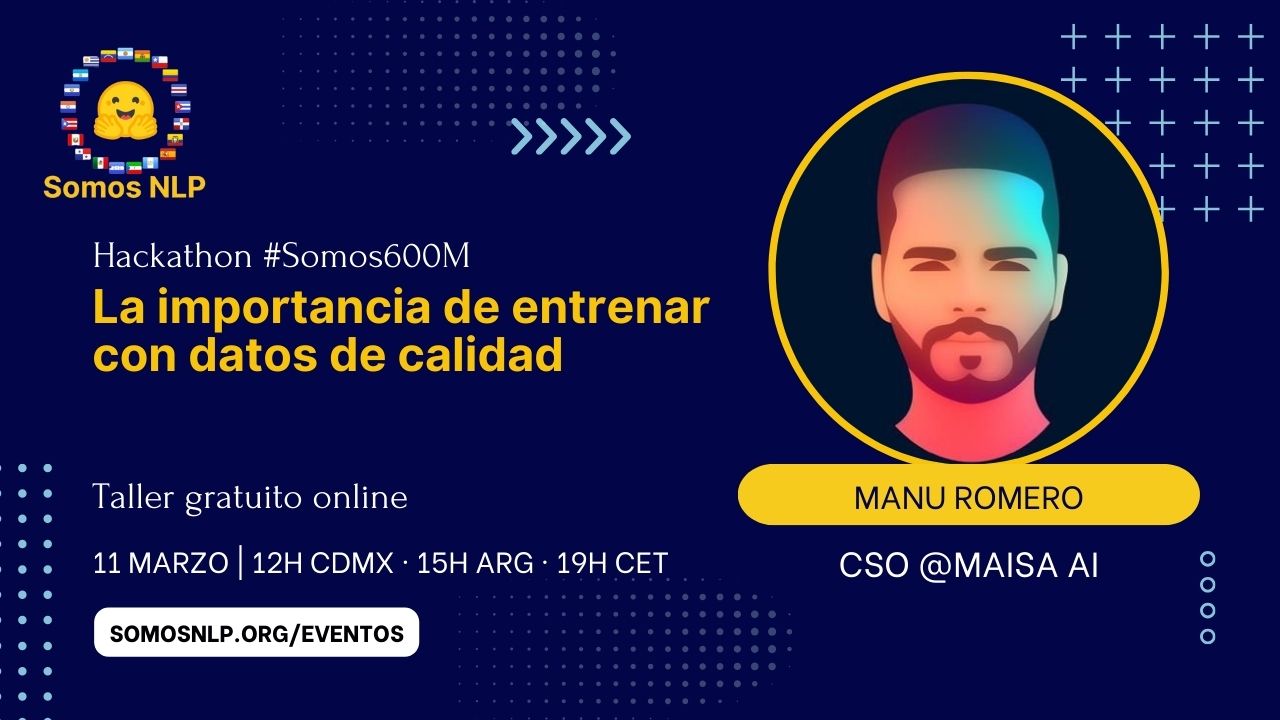 Somos NLP

Hackathon #Somos600M

La importancia de entrenar con datos de calidad

Taller gratuito online

11 MARZO | 12H CDMX · 15H ARG · 19H CET

SOMOSNLP.ORG/EVENTOS

MANU ROMERO

CSO @MAISA AI